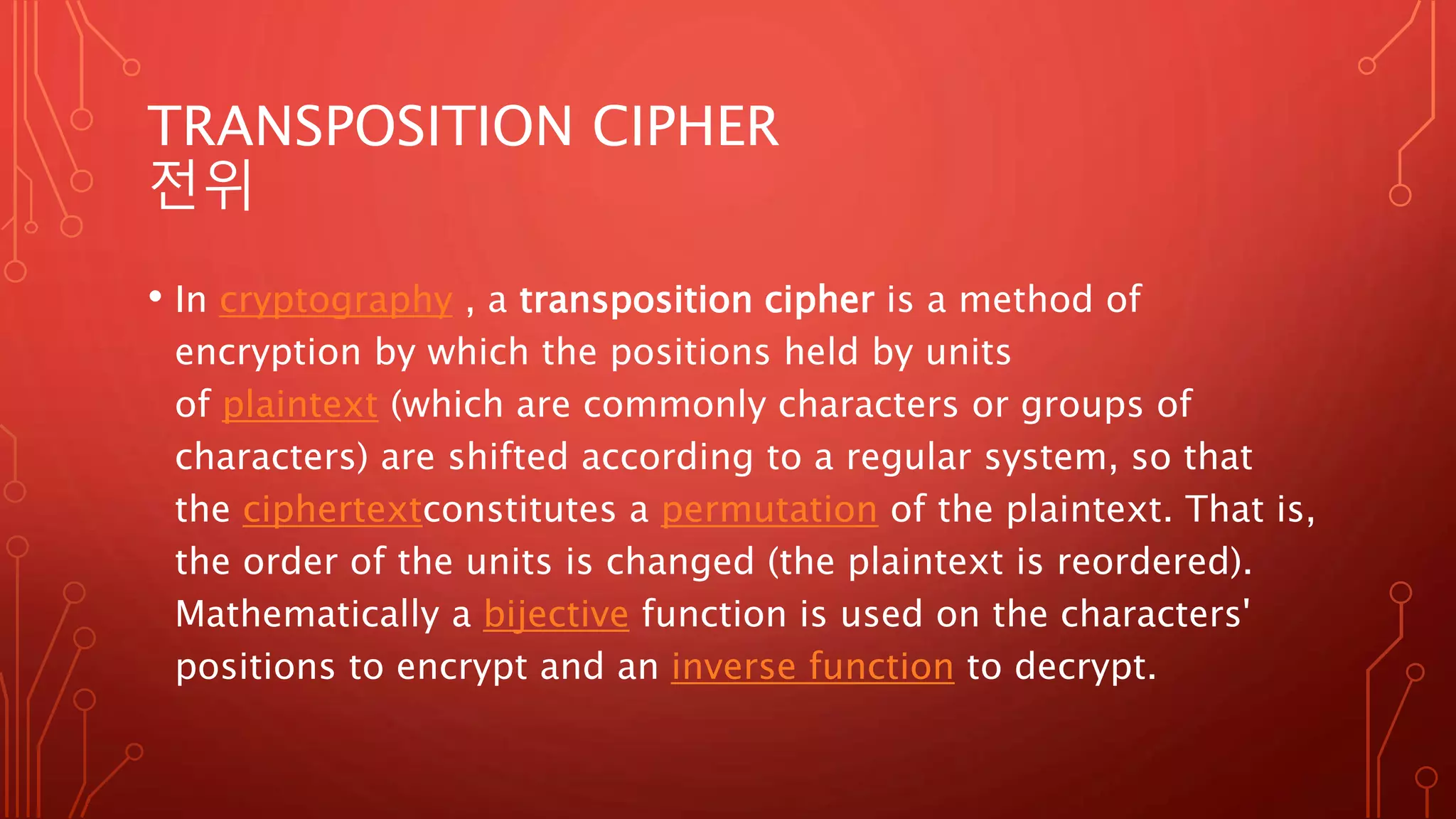 TRANSPOSITION CIPHER
전위

• In cryptography , a transposition cipher is a method of encryption by which the positions held by units of plaintext (which are commonly characters or groups of characters) are shifted according to a regular system, so that the ciphertextconstitutes a permutation of the plaintext. That is, the order of the units is changed (the plaintext is reordered). Mathematically a bijective function is used on the characters' positions to encrypt and an inverse function to decrypt.